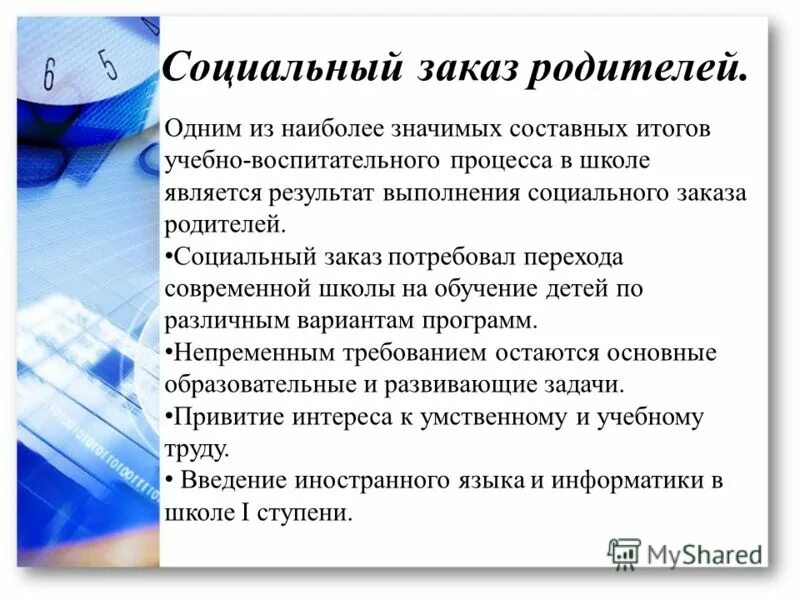 Социальный заказ родителей.

Одним из наиболее значимых составных итогов учебно-воспитательного процесса в школе является результат выполнения социального заказа родителей.

•Социальный заказ потребовал перехода современной школы на обучение детей по различным вариантам программ.

•Непременным требованием остаются основные образовательные и развивающие задачи.

•Привитие интереса к умственному и учебному труду.

• Введение иностранного языка и информатики в школе I ступени.

MyShared